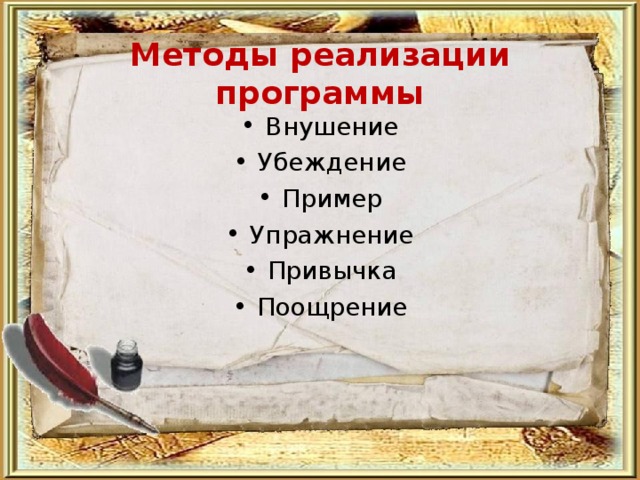 Методы реализации программы

• Внушение
• Убеждение
• Пример
• Упражнение
• Привычка
• Поощрение